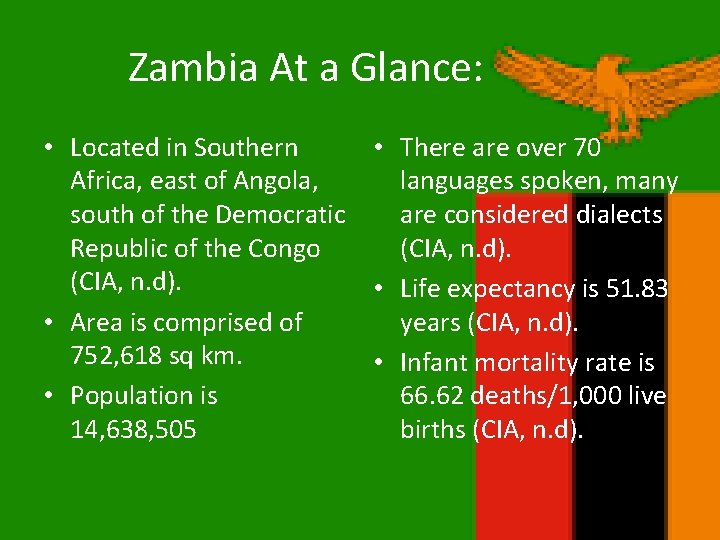 Zambia At a Glance:

• Located in Southern Africa, east of Angola, south of the Democratic Republic of the Congo (CIA, n.d).
• Area is comprised of 752,618 sq km.
• Population is 14,638,505

• There are over 70 languages spoken, many are considered dialects (CIA, n.d).
• Life expectancy is 51.83 years (CIA, n.d).
• Infant mortality rate is 66.62 deaths/1,000 live births (CIA, n.d).